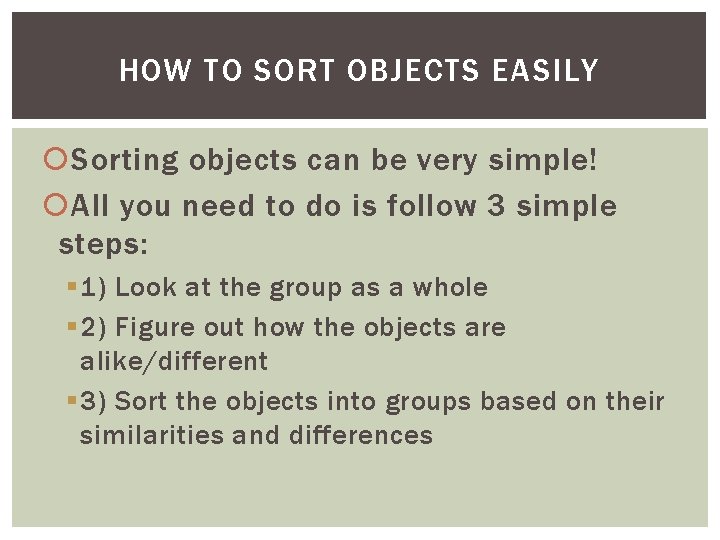 HOW TO SORT OBJECTS EASILY

Sorting objects can be very simple!

All you need to do is follow 3 simple steps:

1) Look at the group as a whole

2) Figure out how the objects are alike/different

3) Sort the objects into groups based on their similarities and differences